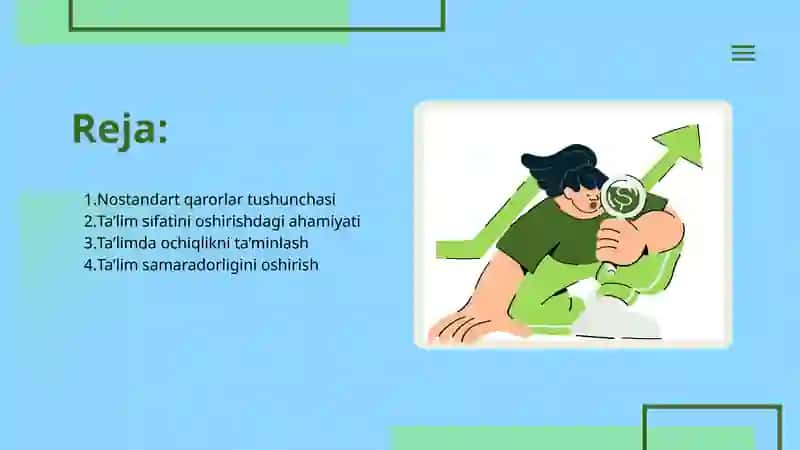 Reja:

1.Nostandart qarorlar tushunchasi
2.Ta'lim sifatini oshirishdagi ahamiyati
3.Ta'limda ochiqlikni ta'minlash
4.Ta'lim samaradorligini oshirish